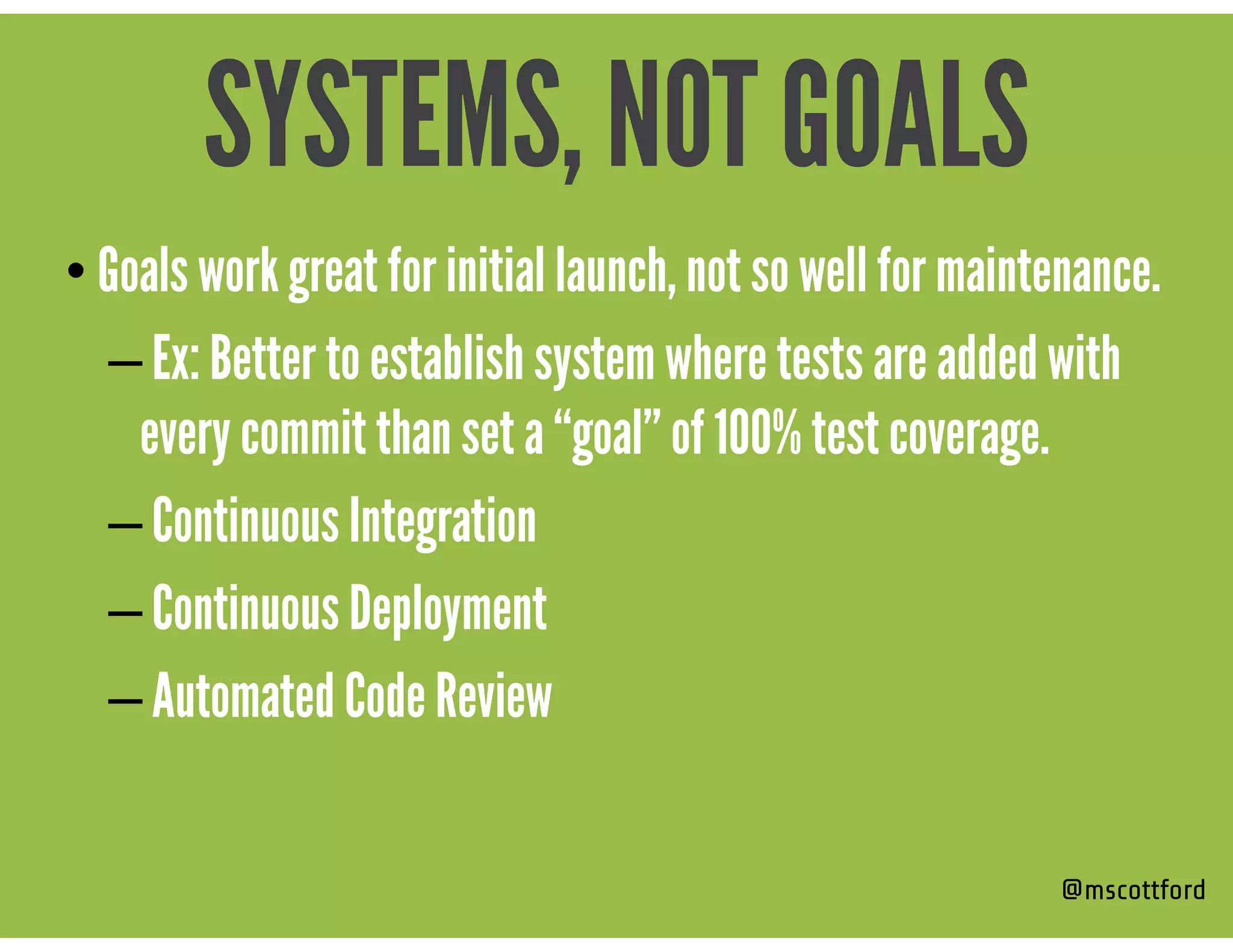 SYSTEMS, NOT GOALS

• Goals work great for initial launch, not so well for maintenance.
– Ex: Better to establish system where tests are added with every commit than set a “goal” of 100% test coverage.
– Continuous Integration
– Continuous Deployment
– Automated Code Review

@mscottford